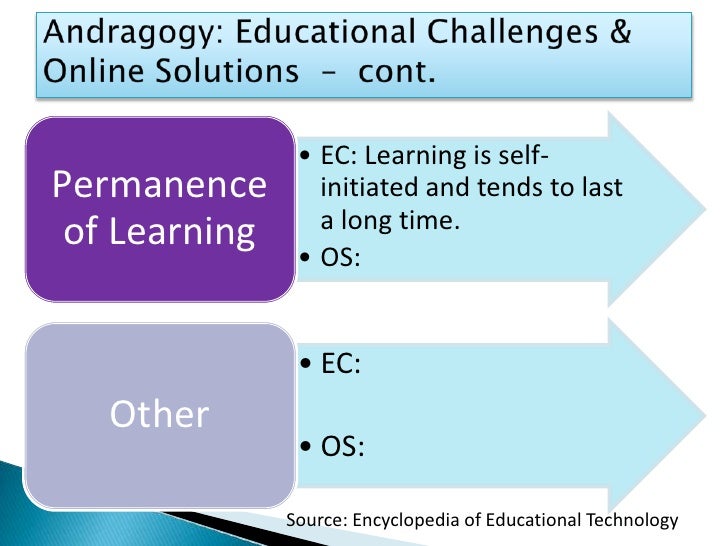 Andragogy: Educational Challenges & Online Solutions – cont.

Permanence of Learning

• EC: Learning is self-initiated and tends to last a long time.
• OS:

Other

• EC:
• OS:

Source: Encyclopedia of Educational Technology